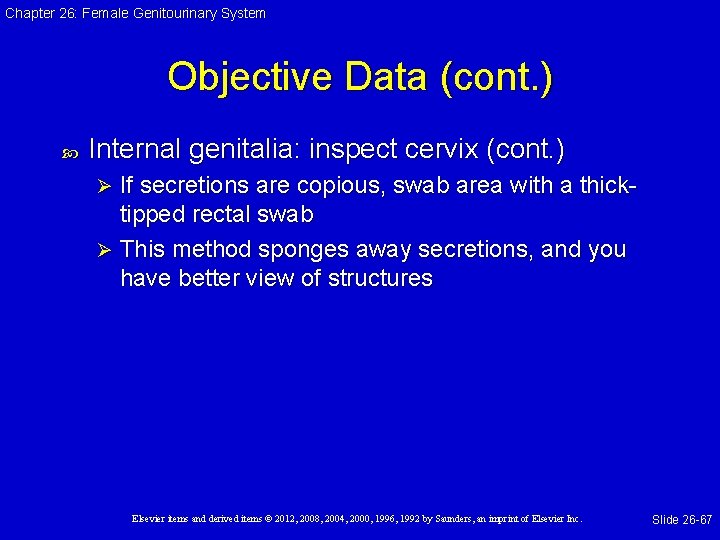 Chapter 26: Female Genitourinary System

Objective Data (cont.)

Internal genitalia: inspect cervix (cont.)

If secretions are copious, swab area with a thick-tipped rectal swab

This method sponges away secretions, and you have better view of structures

Elsevier items and derived items © 2012, 2008, 2004, 2000, 1996, 1992 by Saunders, an imprint of Elsevier Inc.

Slide 26-67